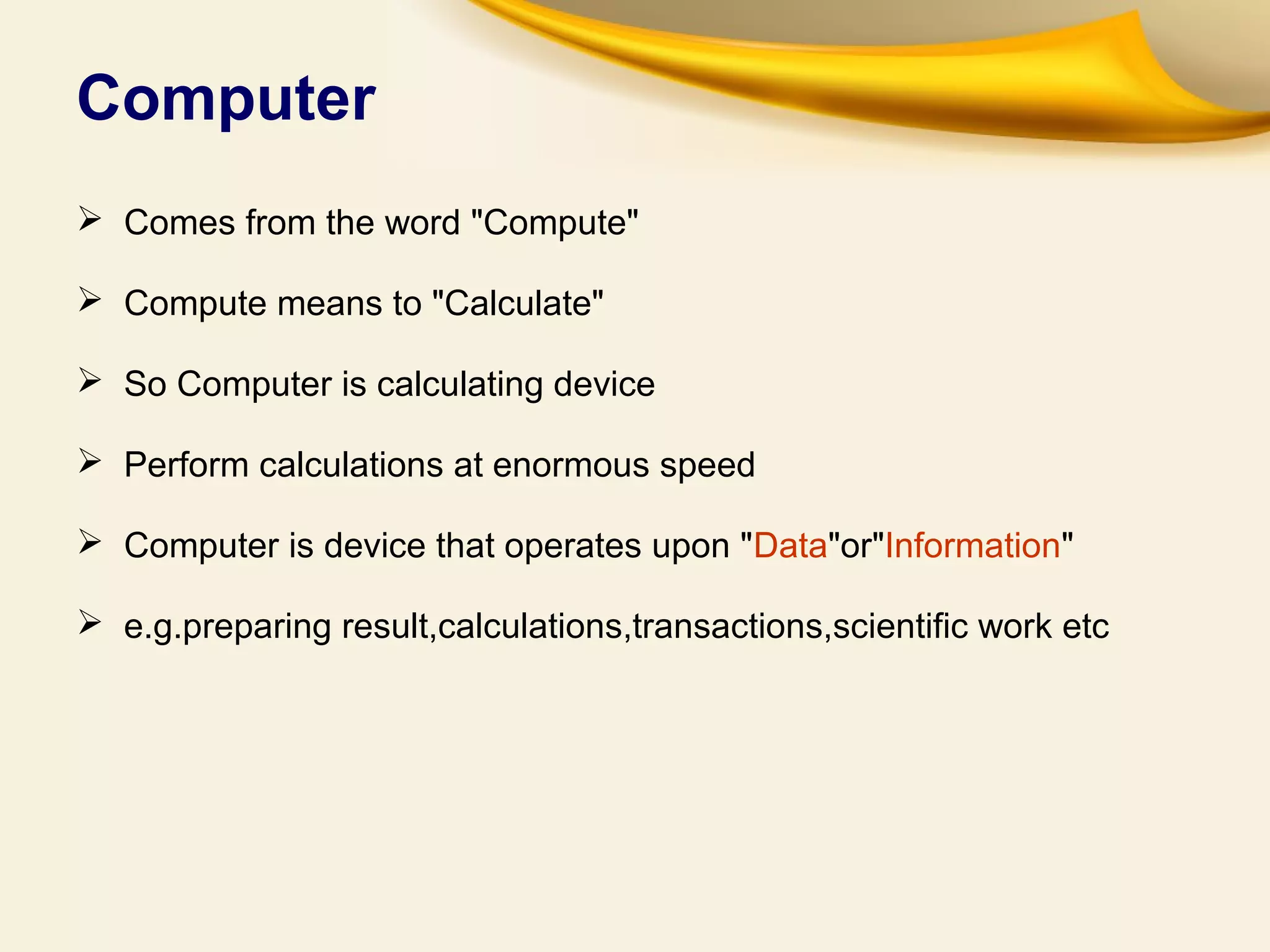 Computer

➢ Comes from the word "Compute"

➢ Compute means to "Calculate"

➢ So Computer is calculating device

➢ Perform calculations at enormous speed

➢ Computer is device that operates upon "Data"or"Information"

➢ e.g.preparing result,calculations,transactions,scientific work etc